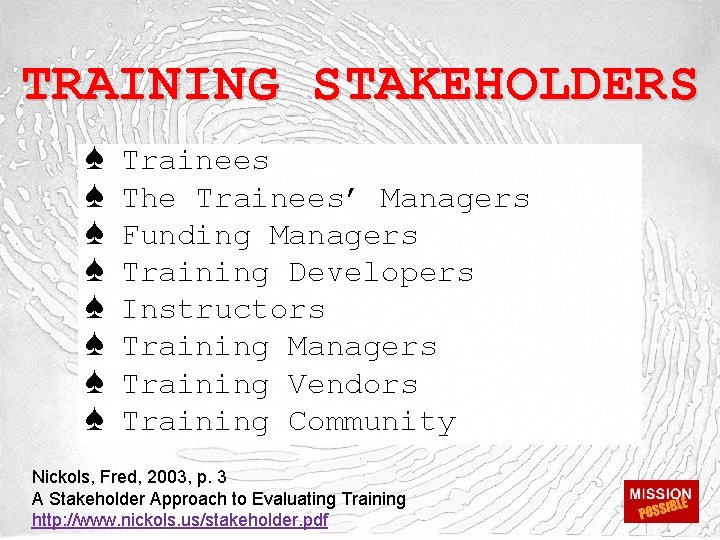 TRAINING STAKEHOLDERS

♠ Trainees
♠ The Trainees' Managers
♠ Funding Managers
♠ Training Developers
♠ Instructors
♠ Training Managers
♠ Training Vendors
♠ Training Community

Nickols, Fred, 2003, p. 3
A Stakeholder Approach to Evaluating Training
http://www.nickols.us/stakeholder.pdf

MISSION POSSIBLE